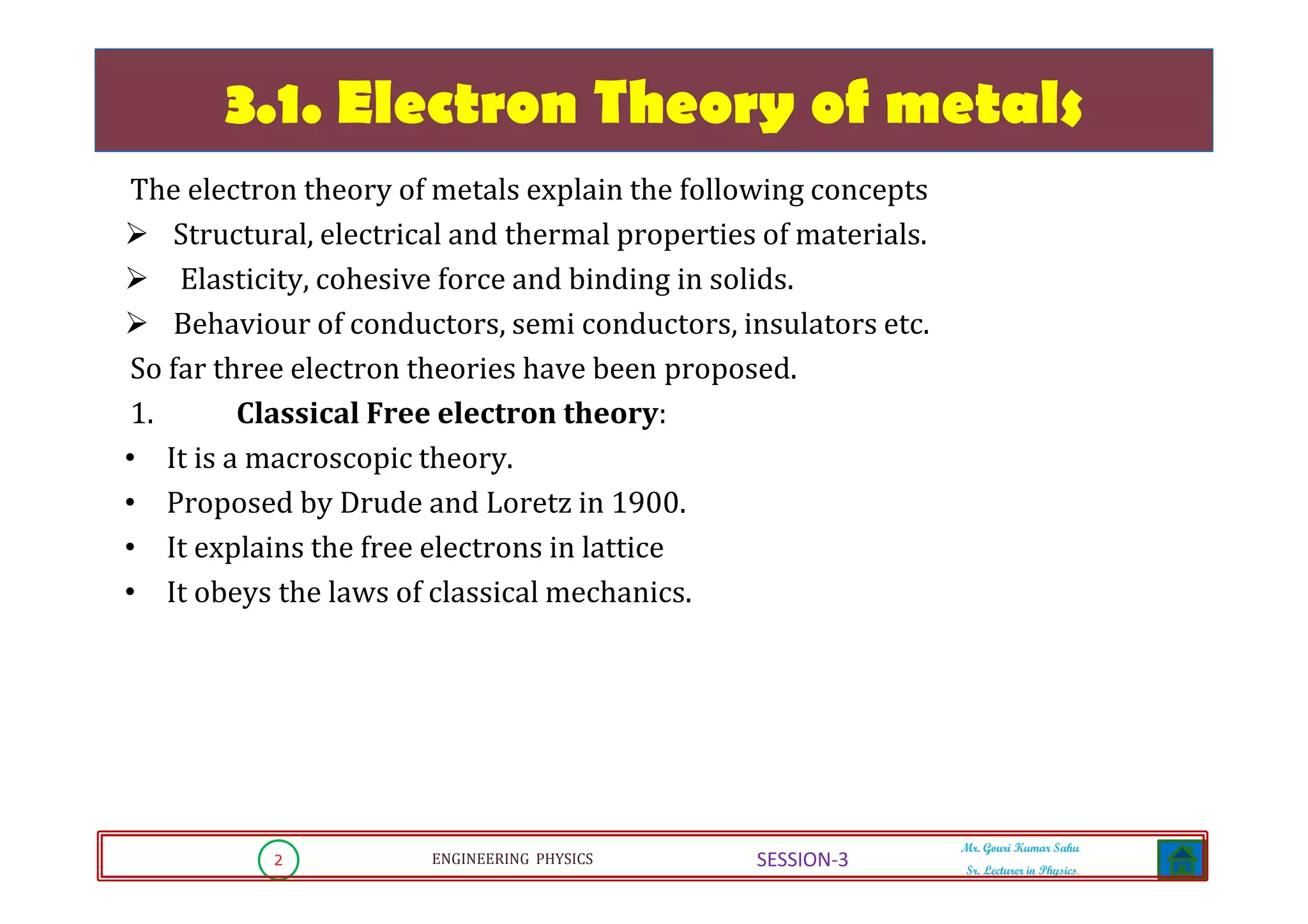 3.1. Electron Theory of metals

The electron theory of metals explain the following concepts

➢ Structural, electrical and thermal properties of materials.

➢ Elasticity, cohesive force and binding in solids.

➢ Behaviour of conductors, semi conductors, insulators etc.

So far three electron theories have been proposed.

1. **Classical Free electron theory**:

• It is a macroscopic theory.

• Proposed by Drude and Loretz in 1900.

• It explains the free electrons in lattice

• It obeys the laws of classical mechanics.

2

ENGINEERING PHYSICS

SESSION-3

Mr. Gouri Kumar Sahu
Sr. Lecturer in Physics.